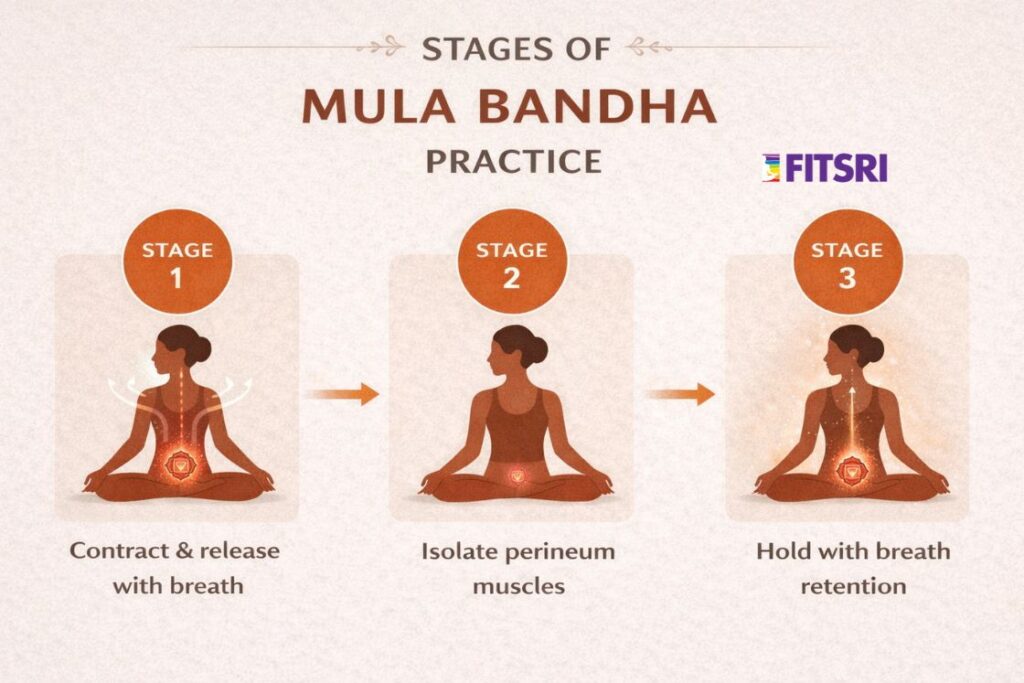 STAGES OF
MULA BANDHA
PRACTICE

FITSRI

STAGE
1

Contract & release with breath

STAGE
2

Isolate perineum muscles

STAGE
3

Hold with breath retention